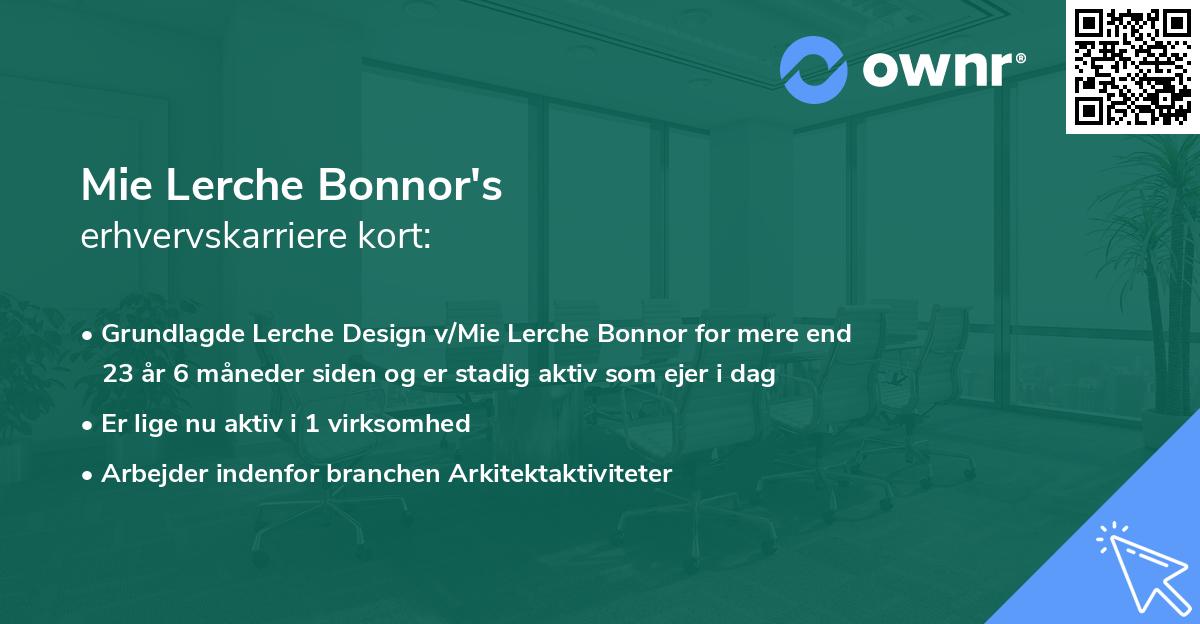 ownr®

Mie Lerche Bonnor's
erhvervskarriere kort:

• Grundlagde Lerche Design v/Mie Lerche Bonnor for mere end 23 år 6 måneder siden og er stadig aktiv som ejer i dag
• Er lige nu aktiv i 1 virksomhed
• Arbejder indenfor branchen Arkitektaktiviteter